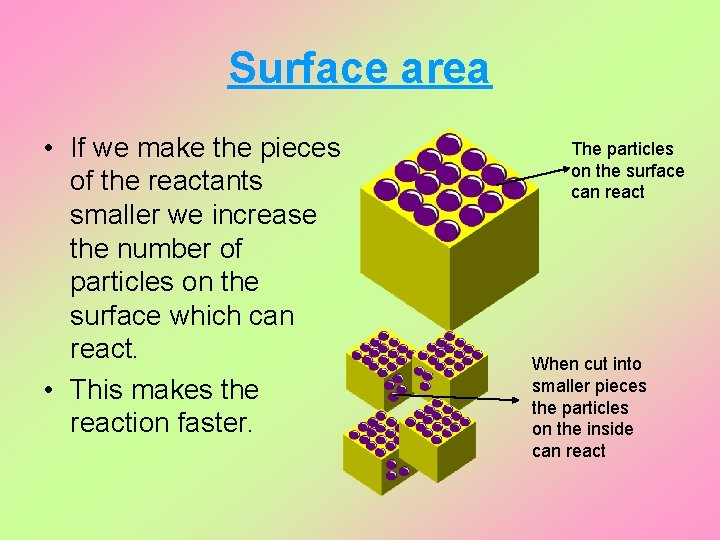 Surface area

• If we make the pieces of the reactants smaller we increase the number of particles on the surface which can react.

• This makes the reaction faster.

The particles on the surface can react

When cut into smaller pieces the particles on the inside can react